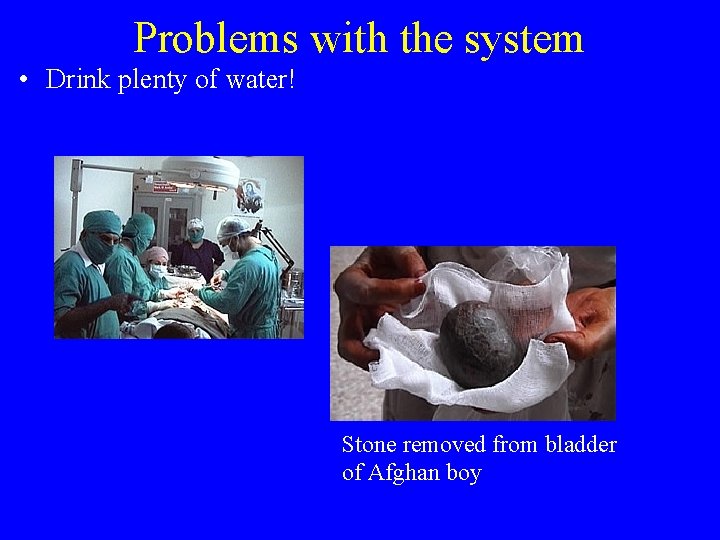 Problems with the system

• Drink plenty of water!

Stone removed from bladder of Afghan boy